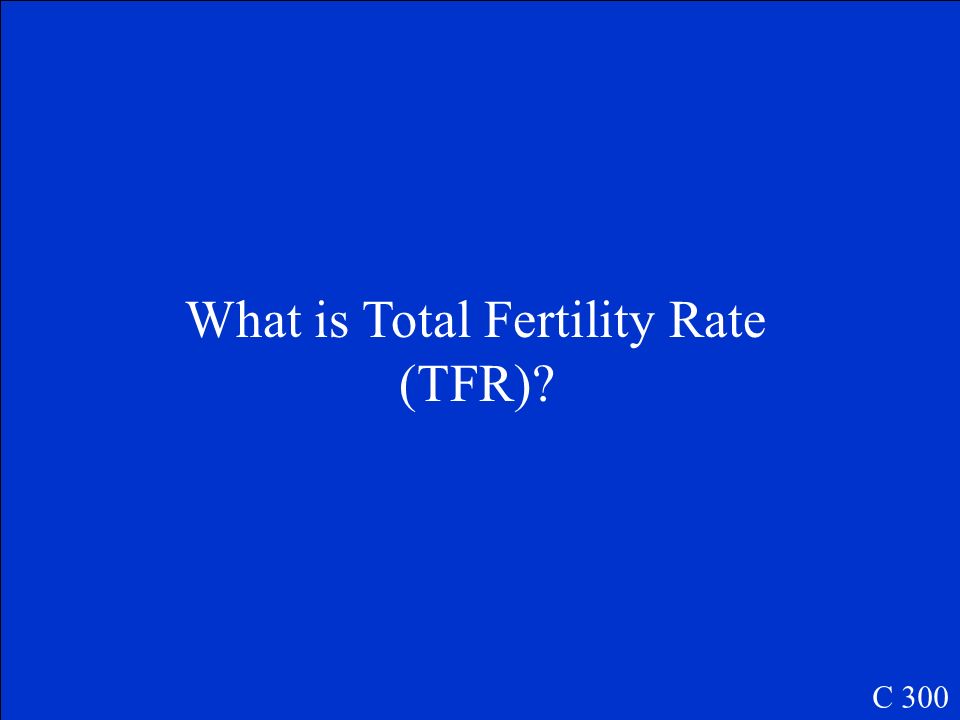 What is Total Fertility Rate (TFR)?

C 300